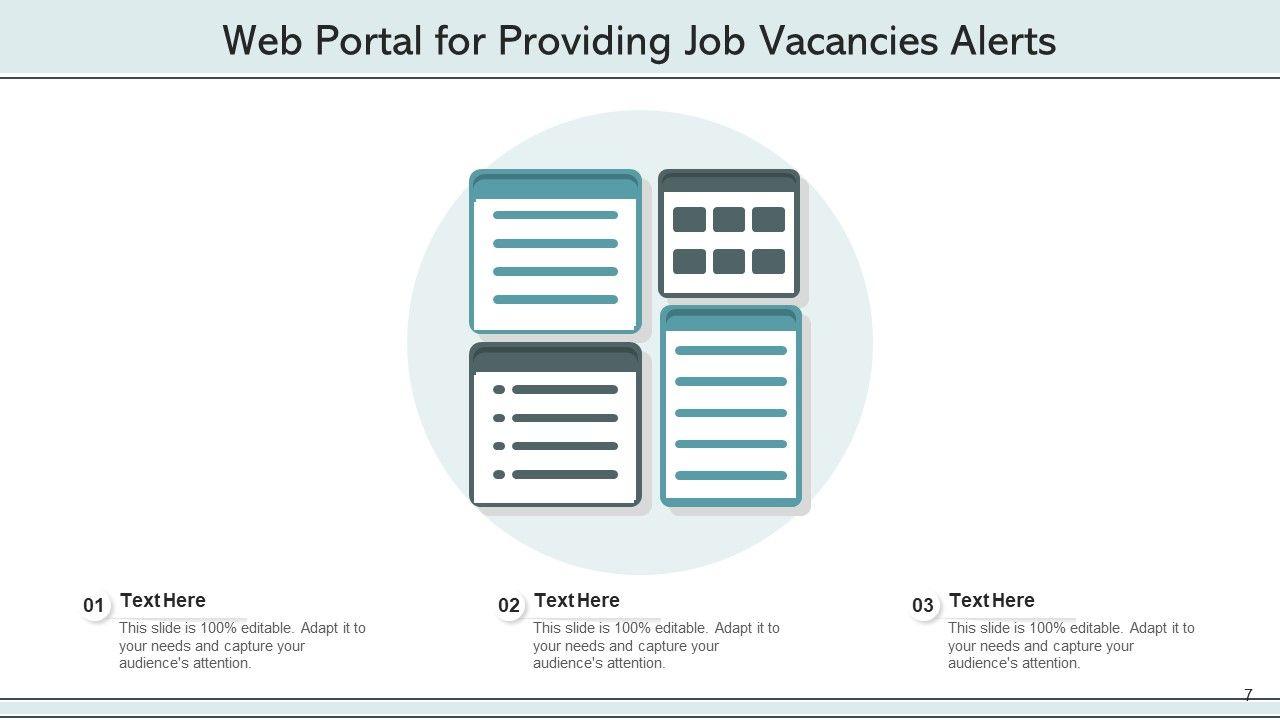 Web Portal for Providing Job Vacancies Alerts

01 Text Here
This slide is 100% editable. Adapt it to your needs and capture your audience's attention.

02 Text Here
This slide is 100% editable. Adapt it to your needs and capture your audience's attention.

03 Text Here
This slide is 100% editable. Adapt it to your needs and capture your audience's attention.

7